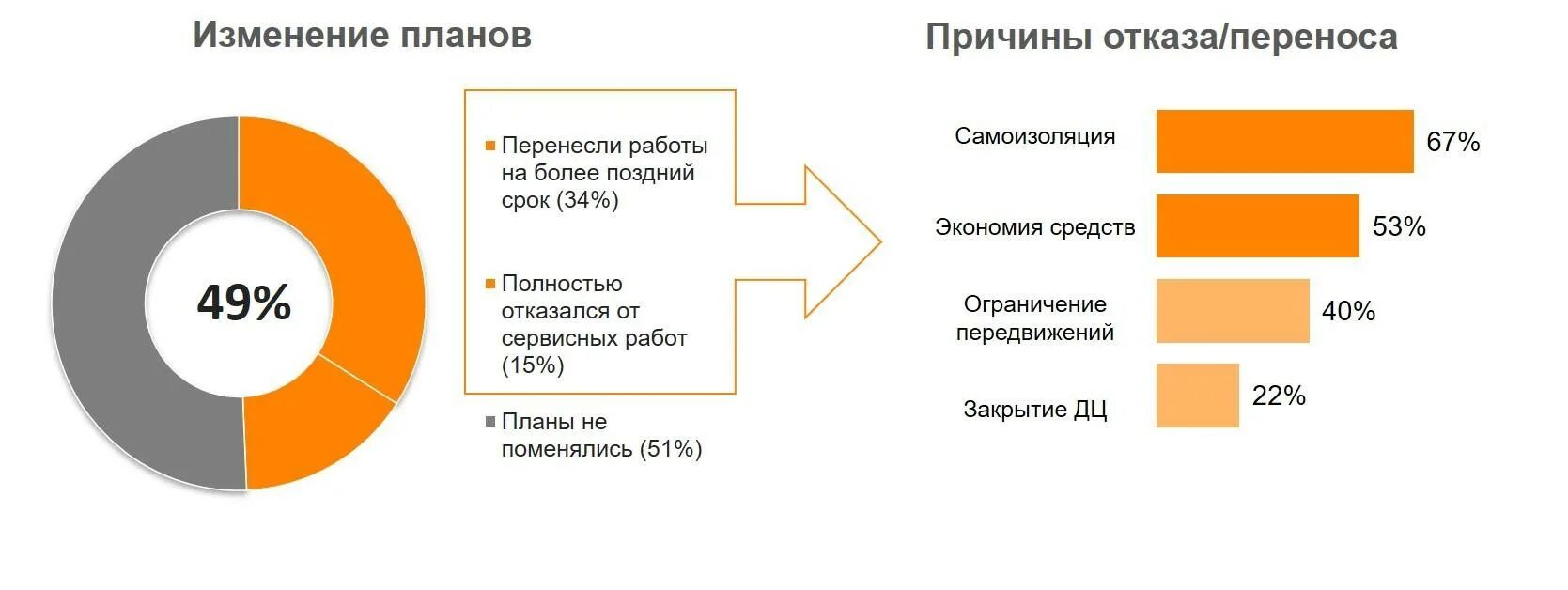 Изменение планов

49%

Перенесли работы на более поздний срок (34%)

Полностью отказался от сервисных работ (15%)

Планы не поменялись (51%)

Причины отказа/переноса

Самоизоляция 67%

Экономия средств 53%

Ограничение передвижений 40%

Закрытие ДЦ 22%